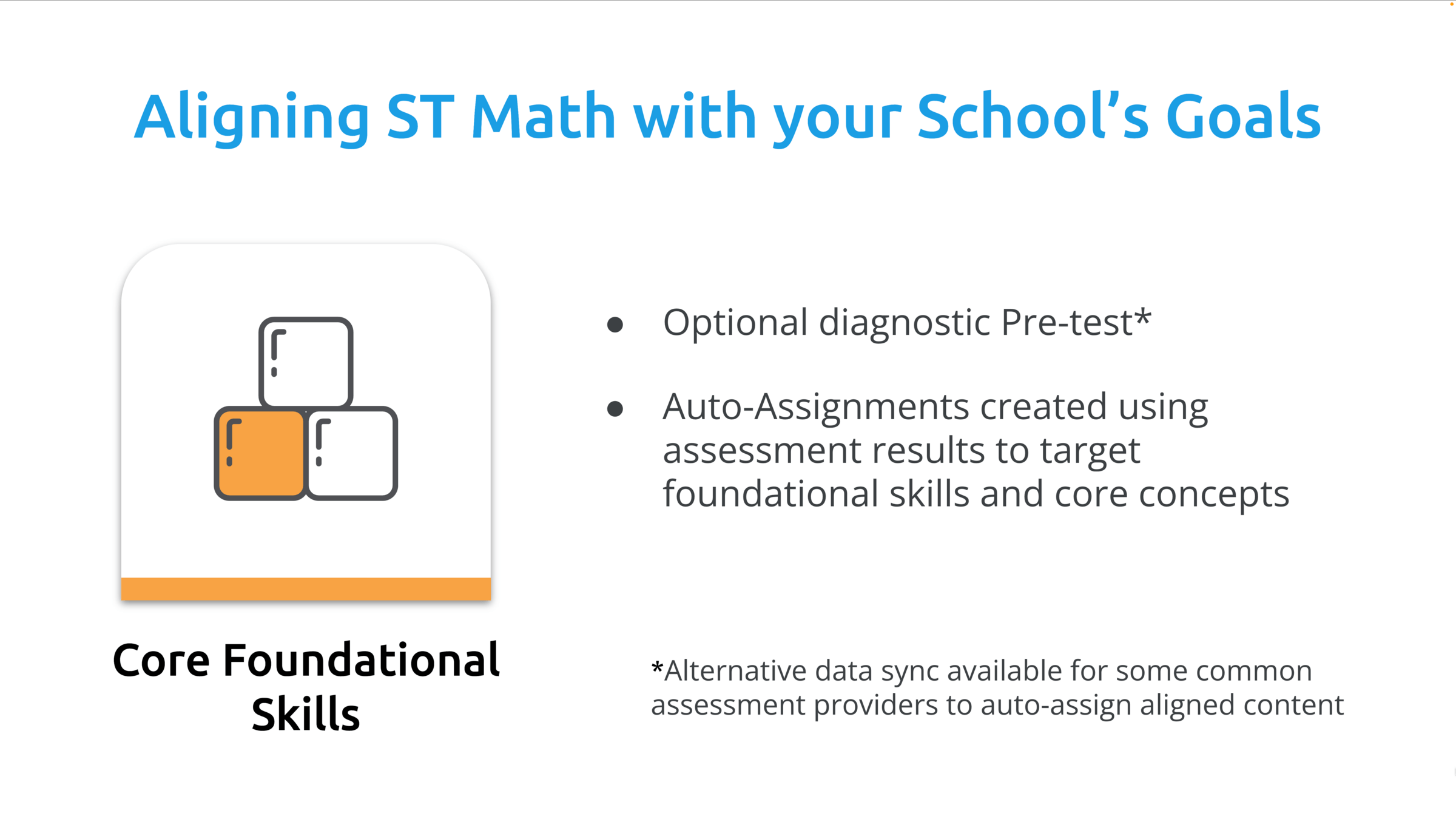 Aligning ST Math with your School's Goals

Core Foundational Skills

- Optional diagnostic Pre-test*
- Auto-Assignments created using assessment results to target foundational skills and core concepts

*Alternative data sync available for some common assessment providers to auto-assign aligned content